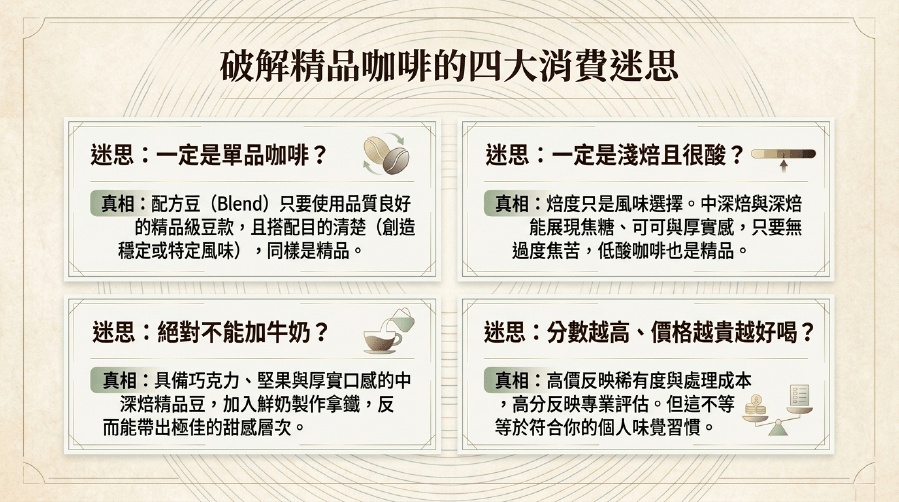 破解精品咖啡的四大消費迷思

迷思：一定是單品咖啡？

真相：配方豆（Blend）只要使用品質良好的精品級豆款，且搭配目的清楚（創造穩定或特定風味），同樣是精品。

迷思：一定是淺焙且很酸？

真相：焙度只是風味選擇。中深焙與深焙能展現焦糖、可可與厚實感，只要無過度焦苦，低酸咖啡也是精品。

迷思：絕對不能加牛奶？

真相：具備巧克力、堅果與厚實口感的中深焙精品豆，加入鮮奶製作拿鐵，反而能帶出極佳的甜感層次。

迷思：分數越高、價格越貴越好喝？

真相：高價反映稀有度與處理成本，高分反映專業評估。但這不等等於符合你的個人味覺習慣。